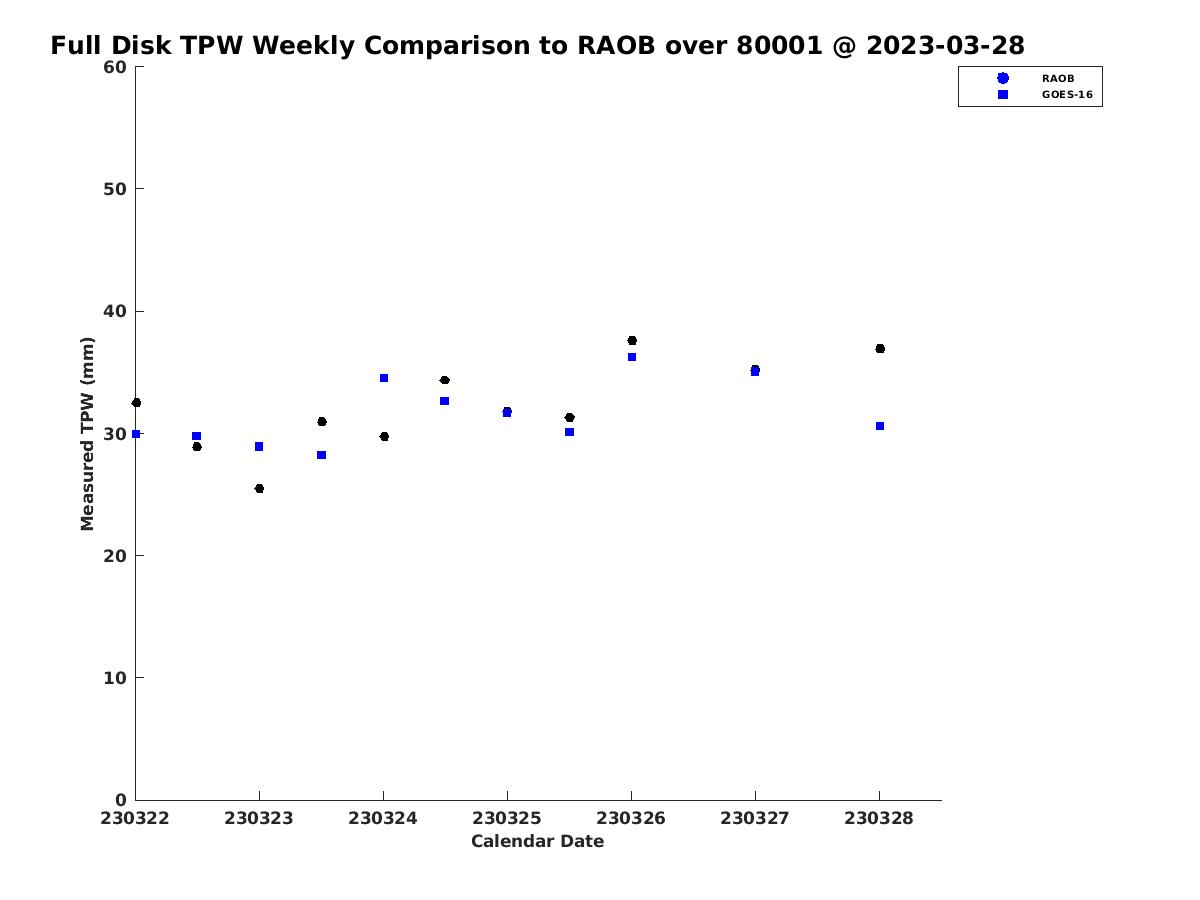 Full Disk TPW Weekly Comparison to RAOB over 80001 @ 2023-03-28

RAOB
GOES-16

Measured TPW (mm)

60
50
40
30
20
10
0

230322
230323
230324
230325
230326
230327
230328

Calendar Date